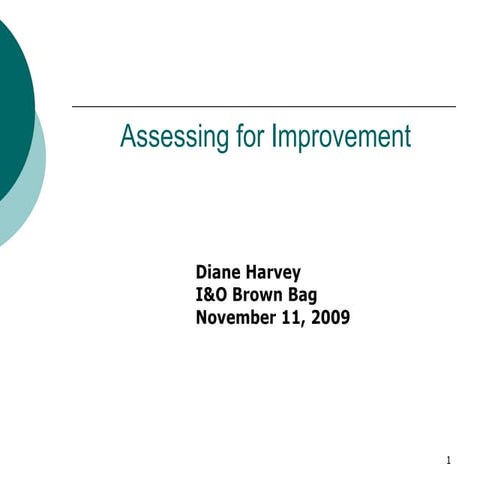 Assessing for Improvement

Diane Harvey
I&O Brown Bag
November 11, 2009

1